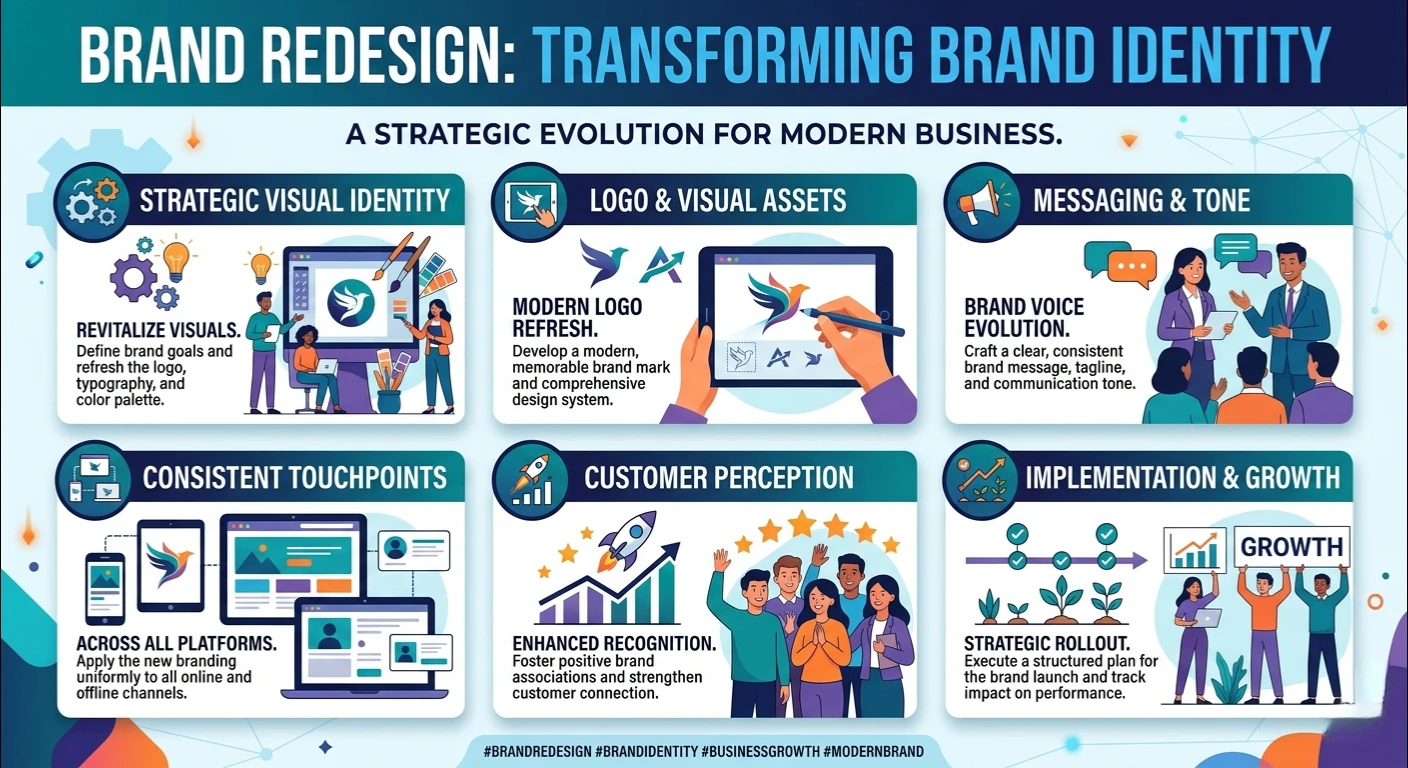 BRAND REDESIGN: TRANSFORMING BRAND IDENTITY

A STRATEGIC EVOLUTION FOR MODERN BUSINESS.

STRATEGIC VISUAL IDENTITY

REVITALIZE VISUALS. Define brand goals and refresh the logo, typography, and color palette.

LOGO & VISUAL ASSETS

MODERN LOGO REFRESH. Develop a modern, memorable brand mark and comprehensive design system.

MESSAGING & TONE

BRAND VOICE EVOLUTION. Craft a clear, consistent brand message, tagline, and communication tone.

CONSISTENT TOUCHPOINTS

ACROSS ALL PLATFORMS. Apply the new branding uniformly to all online and offline channels.

CUSTOMER PERCEPTION

ENHANCED RECOGNITION. Foster positive brand associations and strengthen customer connection.

IMPLEMENTATION & GROWTH

GROWTH

STRATEGIC ROLLOUT. Execute a structured plan for the brand launch and track impact on performance.

#BRANDREDESIGN #BRANDIDENTITY #BUSINESSGROWTH #MODERNBRAND